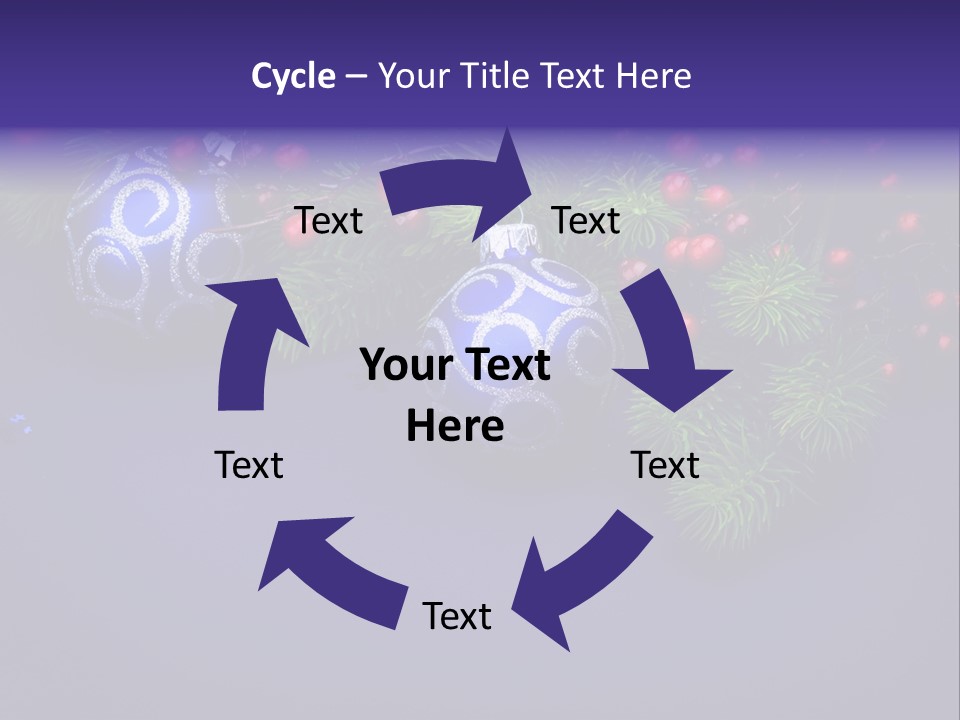 Cycle – Your Title Text Here

Text

Text

Your Text Here

Text

Text

Text